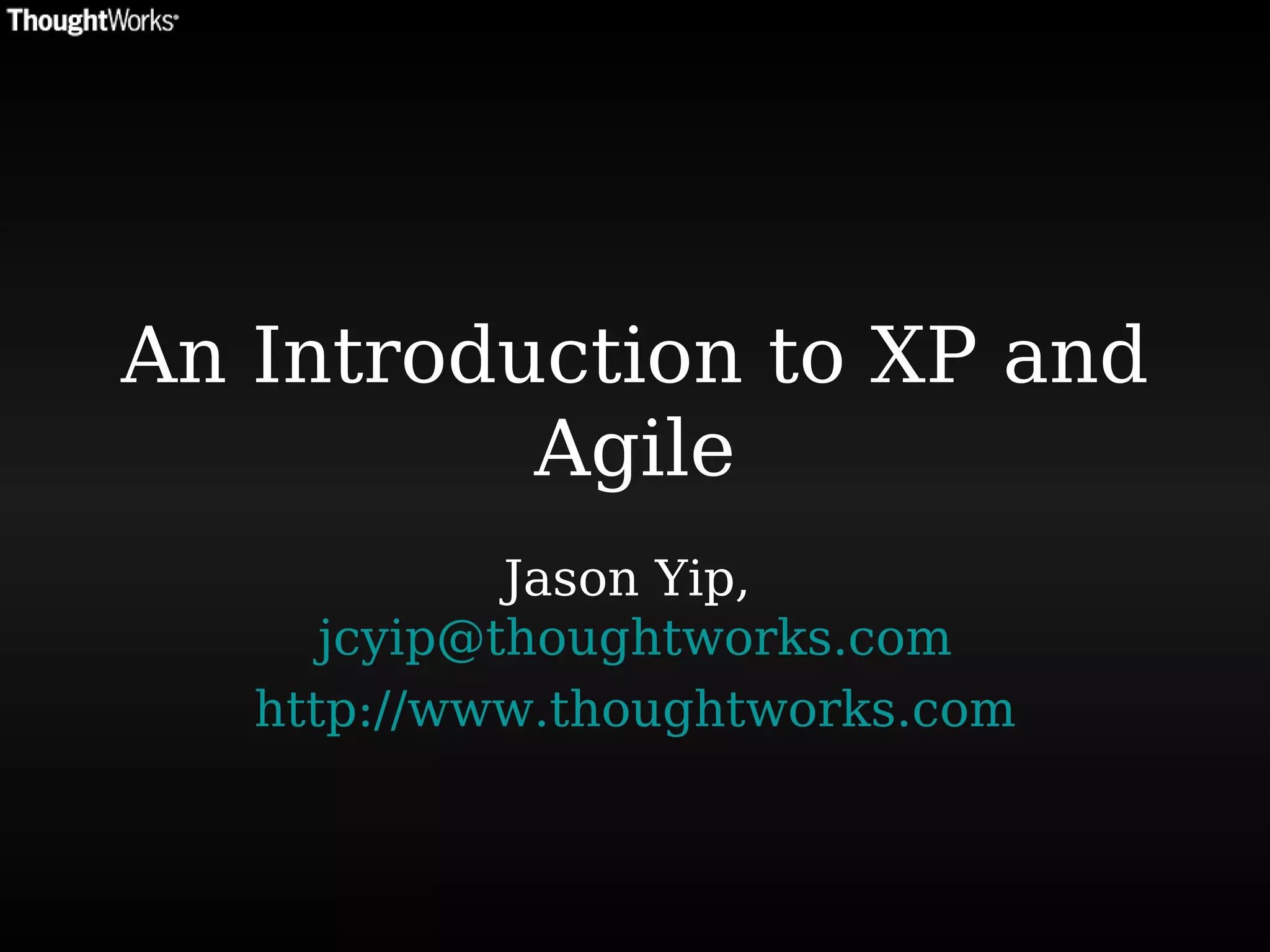 ThoughtWorks®

An Introduction to XP and Agile

Jason Yip,
jcyip@thoughtworks.com
http://www.thoughtworks.com